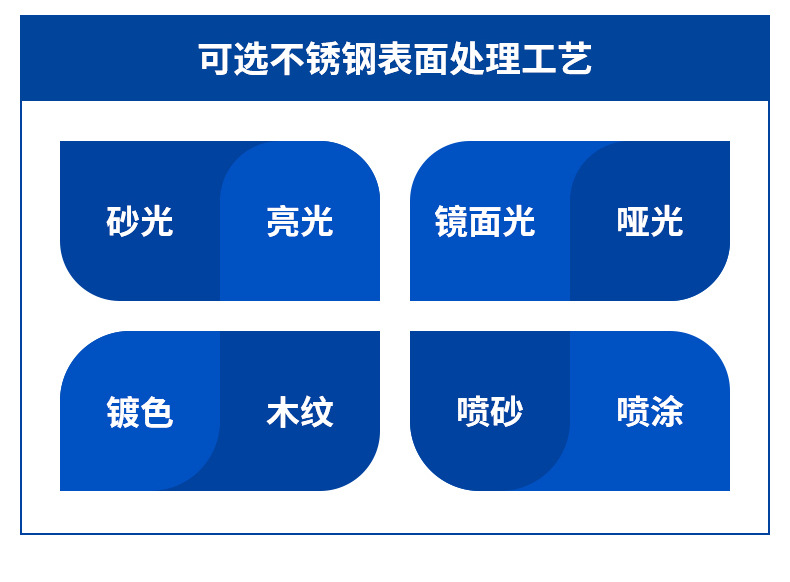 可选不锈钢表面处理工艺

砂光
亮光
镜面光
哑光
镀色
木纹
喷砂
喷涂